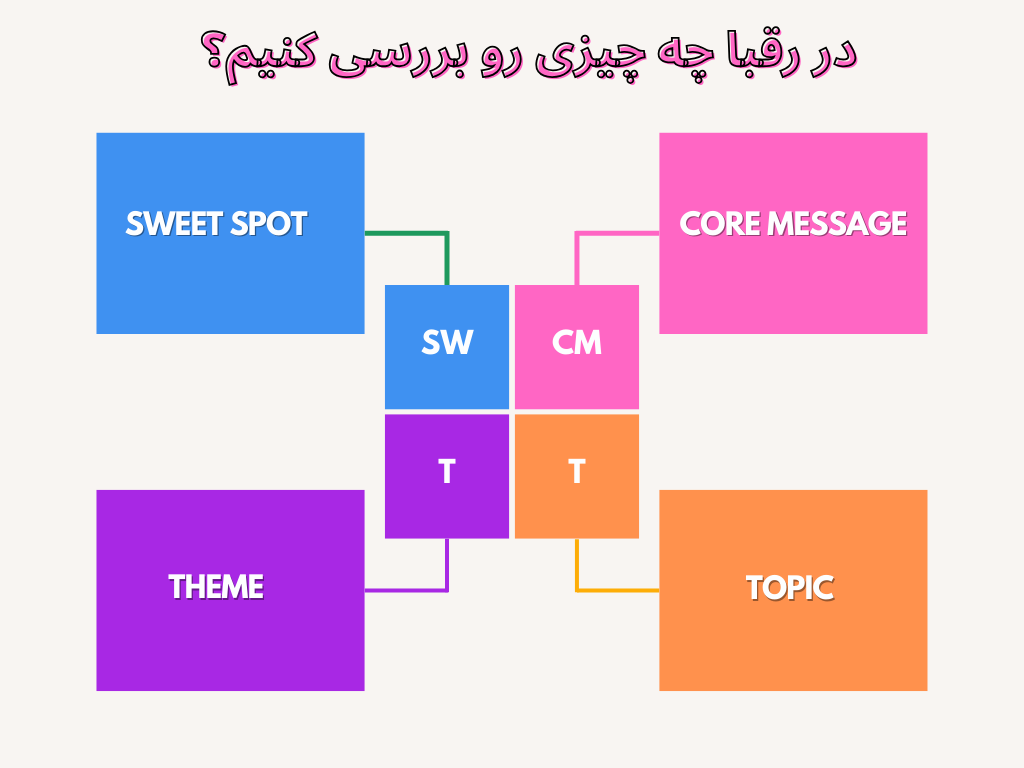 در رقبا چه چیزی رو بررسی کنیم؟

SWEET SPOT

CORE MESSAGE

SW

CM

T

T

THEME

TOPIC